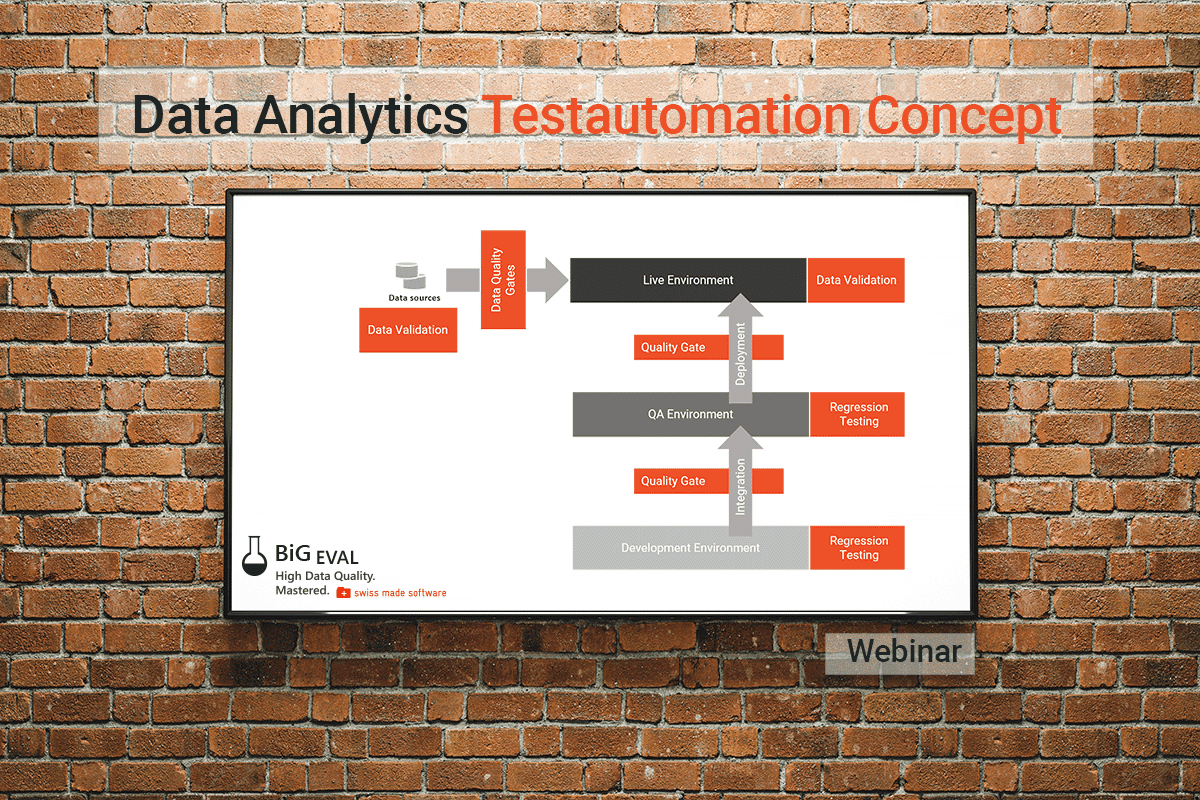 Data Analytics Testautomation Concept

Data sources

Data Validation

Data Quality Gates

Live Environment

Data Validation

Quality Gate

Deployment

QA Environment

Regression Testing

Quality Gate

Integration

Development Environment

Regression Testing

BiG EVAL
High Data Quality.
Mastered.
swiss made software

Webinar